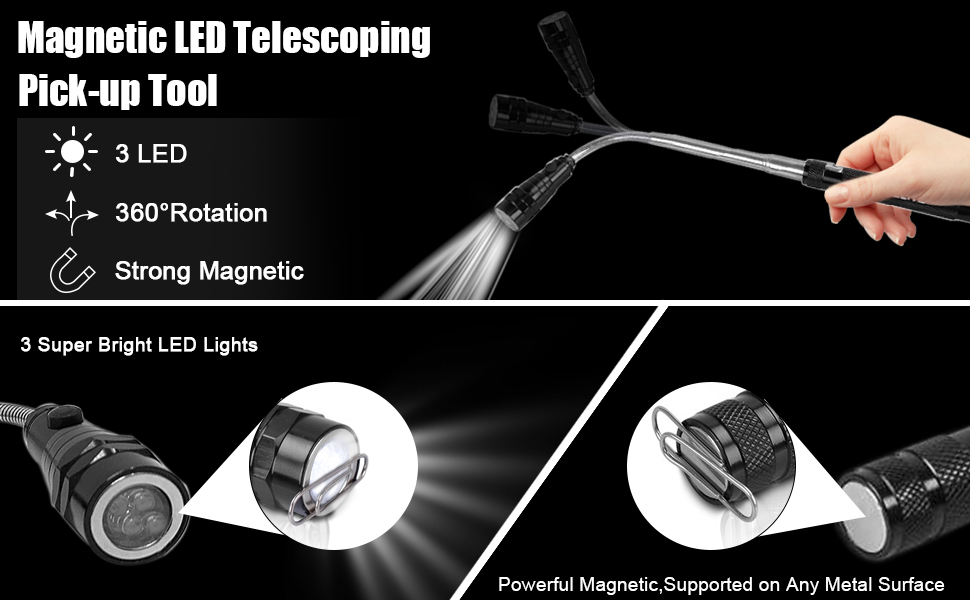 Magnetic LED Telescoping Pick-up Tool

3 LED

360°Rotation

Strong Magnetic

3 Super Bright LED Lights

Powerful Magnetic,Supported on Any Metal Surface